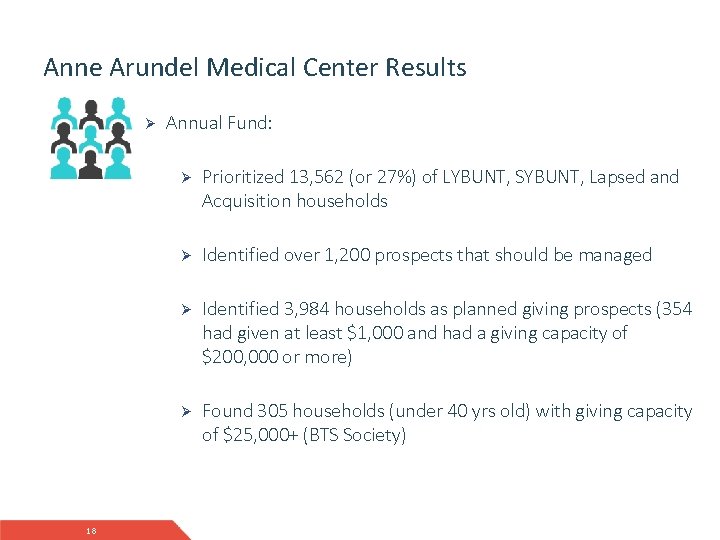 Anne Arundel Medical Center Results

➢ Annual Fund:

➢ Prioritized 13,562 (or 27%) of LYBUNT, SYBUNT, Lapsed and Acquisition households

➢ Identified over 1,200 prospects that should be managed

➢ Identified 3,984 households as planned giving prospects (354 had given at least \$1,000 and had a giving capacity of \$200,000 or more)

➢ Found 305 households (under 40 yrs old) with giving capacity of \$25,000+ (BTS Society)

18